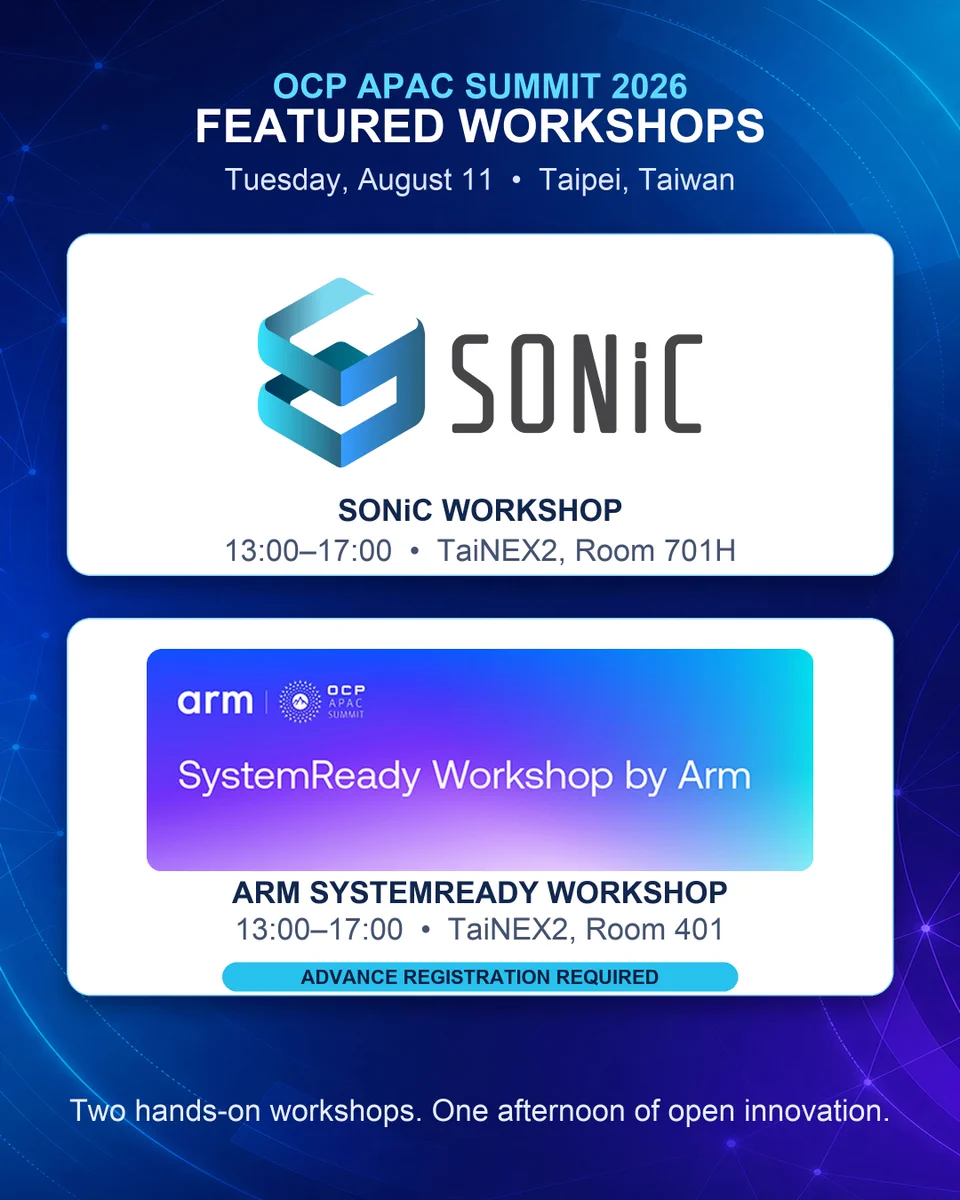 OCP APAC SUMMIT 2026
FEATURED WORKSHOPS
Tuesday, August 11 • Taipei, Taiwan

SONiC

SONiC WORKSHOP
13:00–17:00 • TaiNEX2, Room 701H

arm | OCP APAC SUMMIT

SystemReady Workshop by Arm

ARM SYSTEMREADY WORKSHOP
13:00–17:00 • TaiNEX2, Room 401

ADVANCE REGISTRATION REQUIRED

Two hands-on workshops. One afternoon of open innovation.